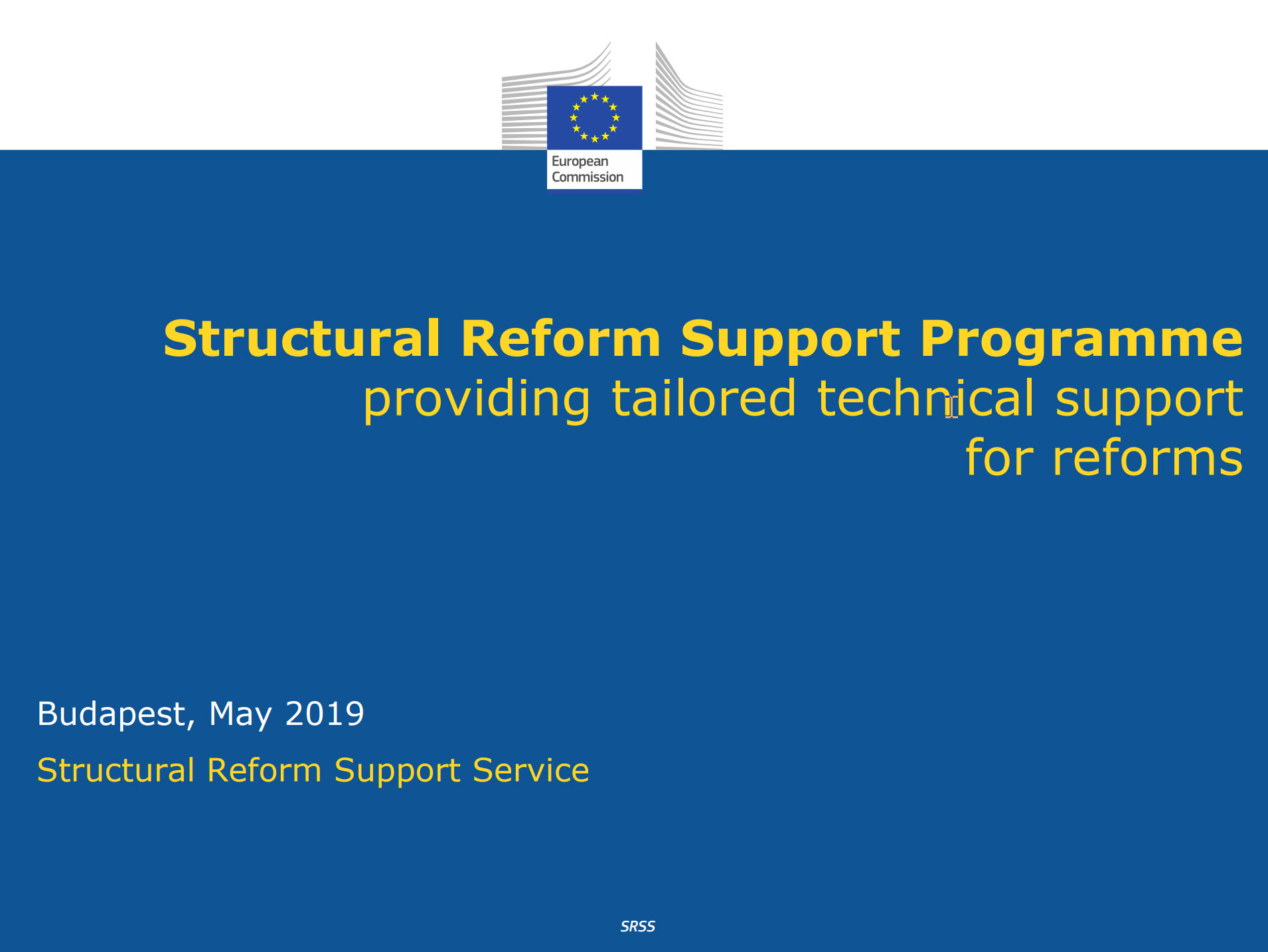 European Commission

Structural Reform Support Programme
providing tailored technical support for reforms

Budapest, May 2019

Structural Reform Support Service

SRSS